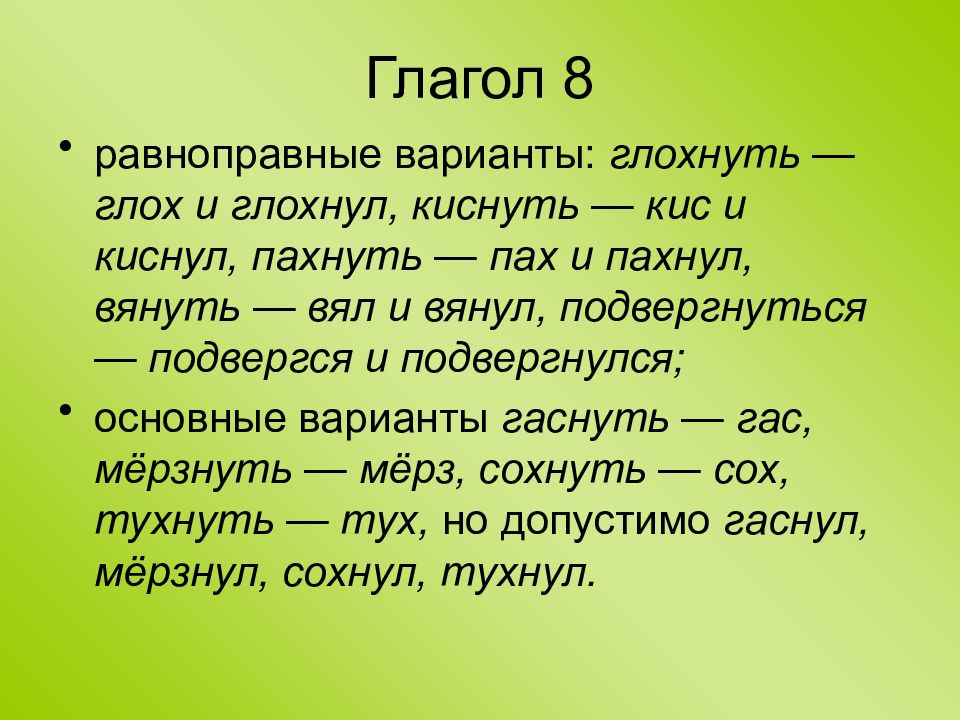 Глагол 8

• равноправные варианты: глохнуть — глох и глохнул, киснуть — кис и киснул, пахнуть — пах и пахнул, вянуть — вял и вянул, подвергнуться — подвергся и подвергнулся;

• основные варианты гаснуть — гас, мёрзнуть — мёрз, сохнуть — сох, тухнуть — тух, но допустимо гаснул, мёрзнул, сохнул, тухнул.